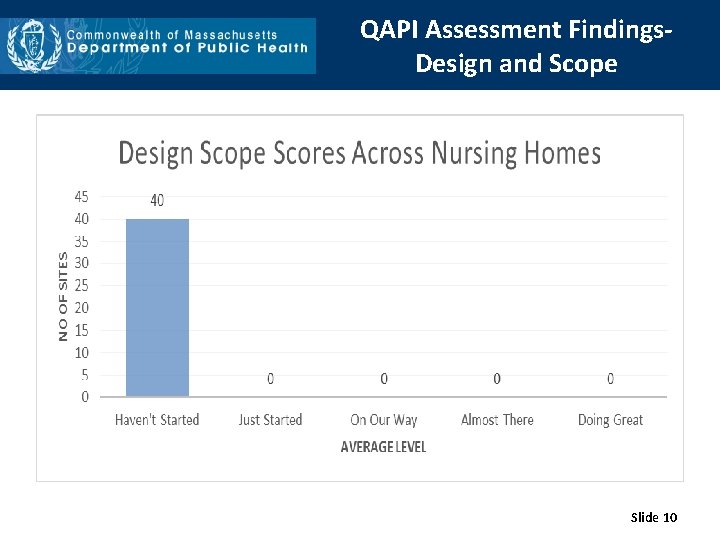 Commonwealth of Massachusetts
Department of Public Health

QAPI Assessment Findings-
Design and Scope

Design Scope Scores Across Nursing Homes

NO OF SITES

45
40
35
30
25
20
15
10
5
0

40
0
0
0
0

Haven't Started
Just Started
On Our Way
Almost There
Doing Great

AVERAGE LEVEL

Slide 10